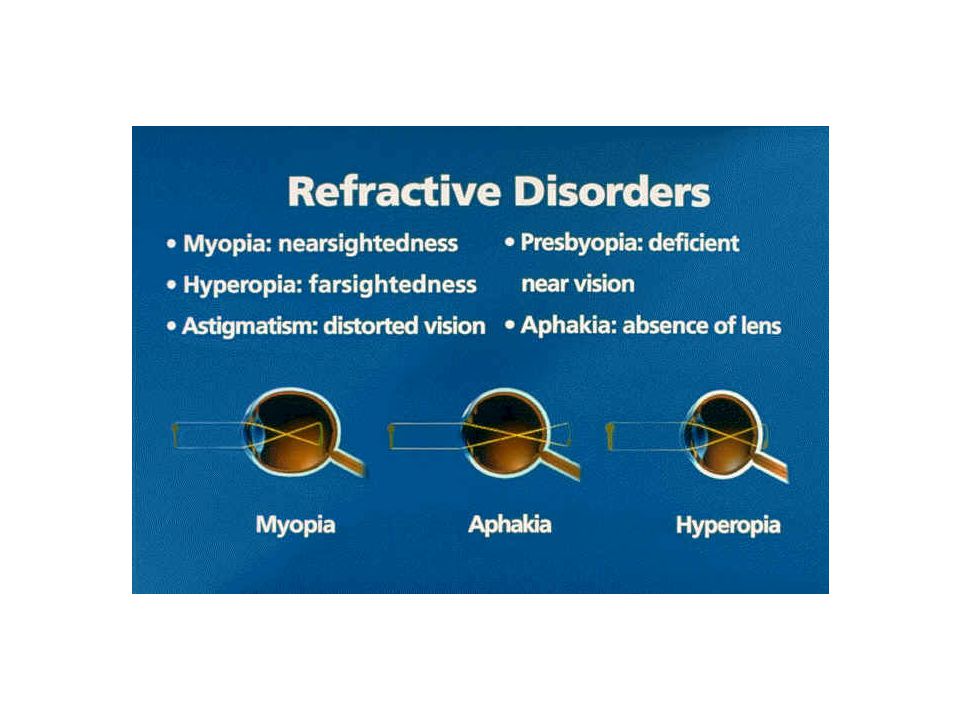 Refractive Disorders

• Myopia: nearsightedness
• Hyperopia: farsightedness
• Astigmatism: distorted vision

• Presbyopia: deficient near vision
• Aphakia: absence of lens

Myopia

Aphakia

Hyperopia